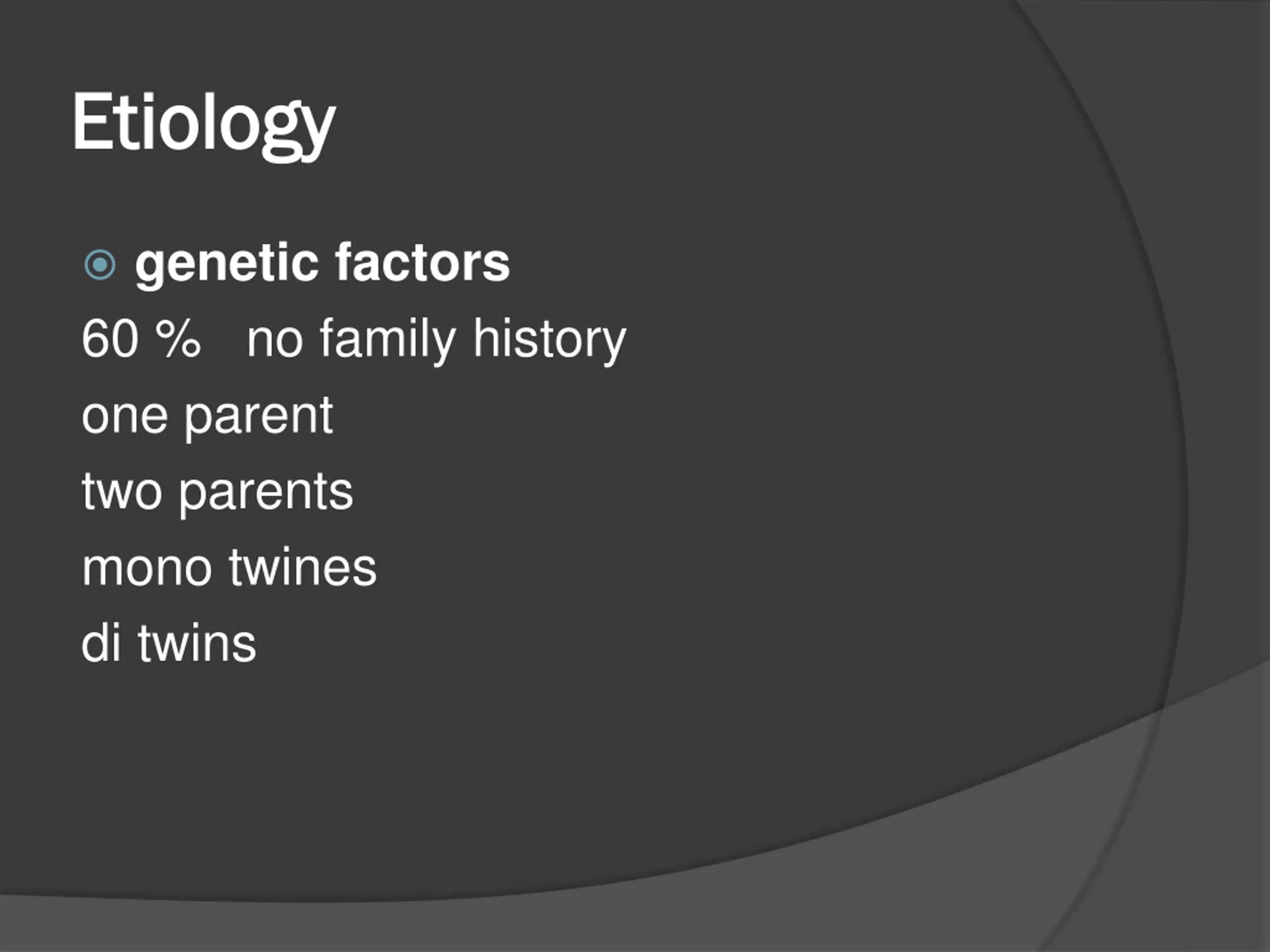 Etiology

genetic factors

60 %   no family history

one parent

two parents

mono twines

di twins